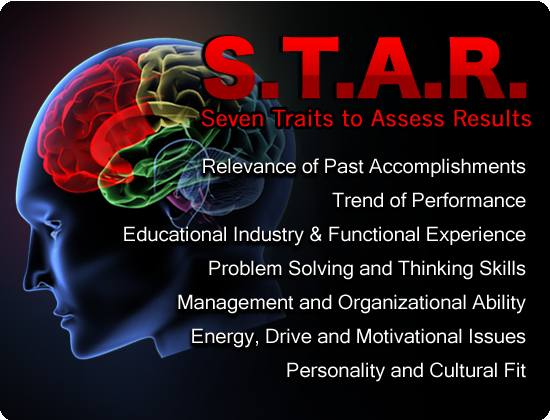 S.T.A.R.
Seven Traits to Assess Results

Relevance of Past Accomplishments
Trend of Performance
Educational Industry & Functional Experience
Problem Solving and Thinking Skills
Management and Organizational Ability
Energy, Drive and Motivational Issues
Personality and Cultural Fit